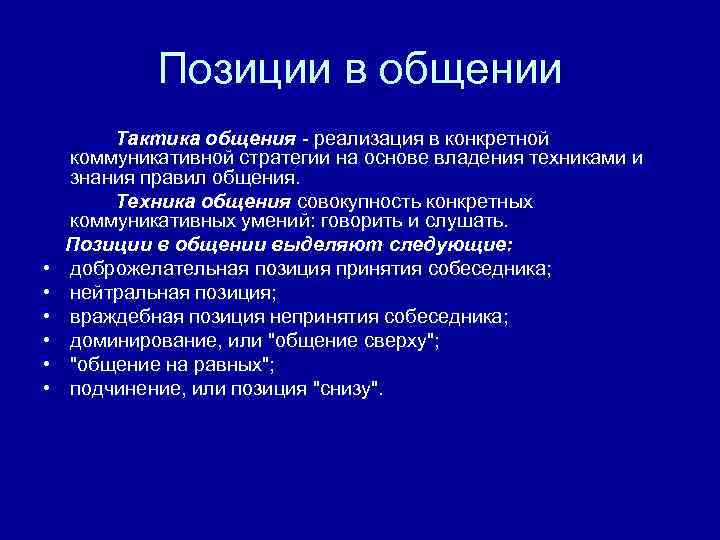 Позиции в общении

Тактика общения - реализация в конкретной коммуникативной стратегии на основе владения техниками и знания правил общения.

Техника общения совокупность конкретных коммуникативных умений: говорить и слушать.

Позиции в общении выделяют следующие:

• доброжелательная позиция принятия собеседника;
• нейтральная позиция;
• враждебная позиция непринятия собеседника;
• доминирование, или "общение сверху";
• "общение на равных";
• подчинение, или позиция "снизу".